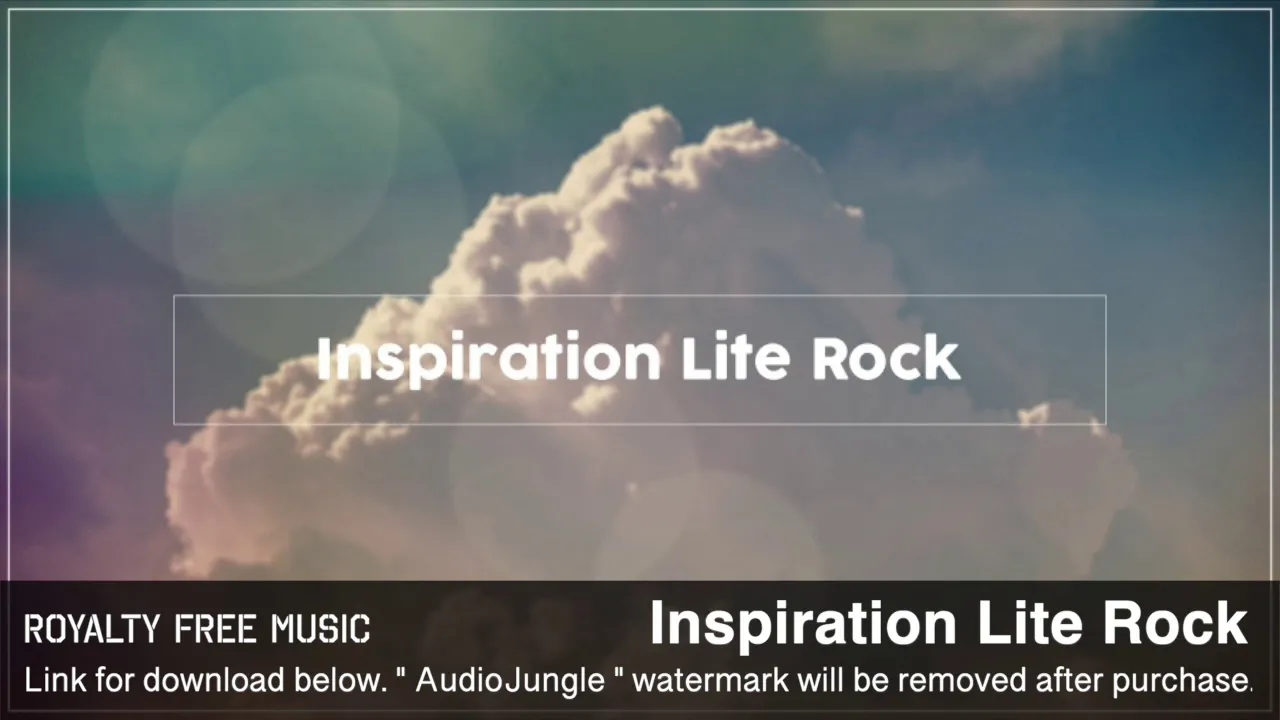 Inspiration Lite Rock

ROYALTY FREE MUSIC

Inspiration Lite Rock

Link for download below. " AudioJungle " watermark will be removed after purchase.